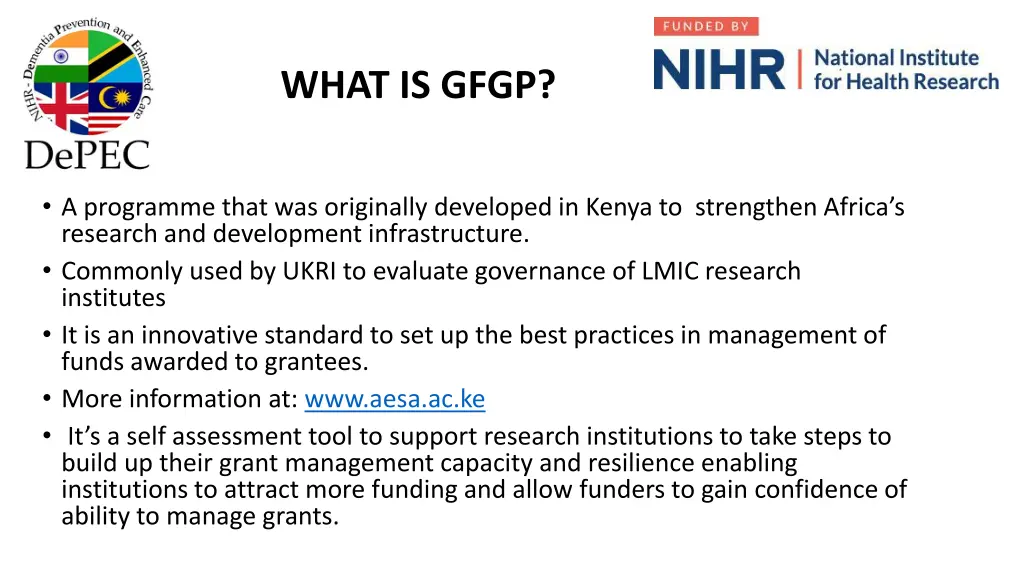 NIHR - Dementia Prevention and Enhanced Care
DePEC

WHAT IS GFGP?

FUNDED BY
NIHR | National Institute for Health Research

• A programme that was originally developed in Kenya to strengthen Africa's research and development infrastructure.
• Commonly used by UKRI to evaluate governance of LMIC research institutes
• It is an innovative standard to set up the best practices in management of funds awarded to grantees.
• More information at: www.aesa.ac.ke
• It's a self assessment tool to support research institutions to take steps to build up their grant management capacity and resilience enabling institutions to attract more funding and allow funders to gain confidence of ability to manage grants.